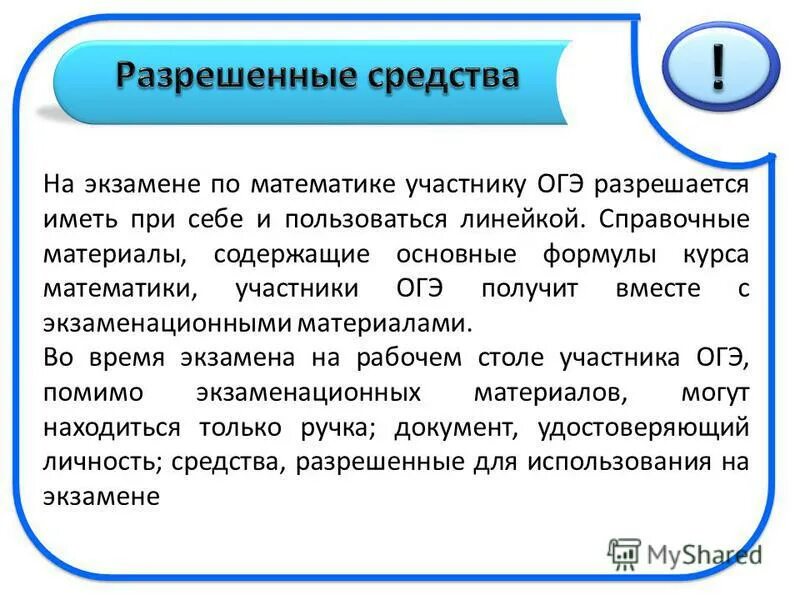 Разрешенные средства

!

На экзамене по математике участнику ОГЭ разрешается иметь при себе и пользоваться линейкой. Справочные материалы, содержащие основные формулы курса математики, участники ОГЭ получит вместе с экзаменационными материалами.
Во время экзамена на рабочем столе участника ОГЭ, помимо экзаменационных материалов, могут находиться только ручка; документ, удостоверяющий личность; средства, разрешенные для использования на экзамене

MyShared